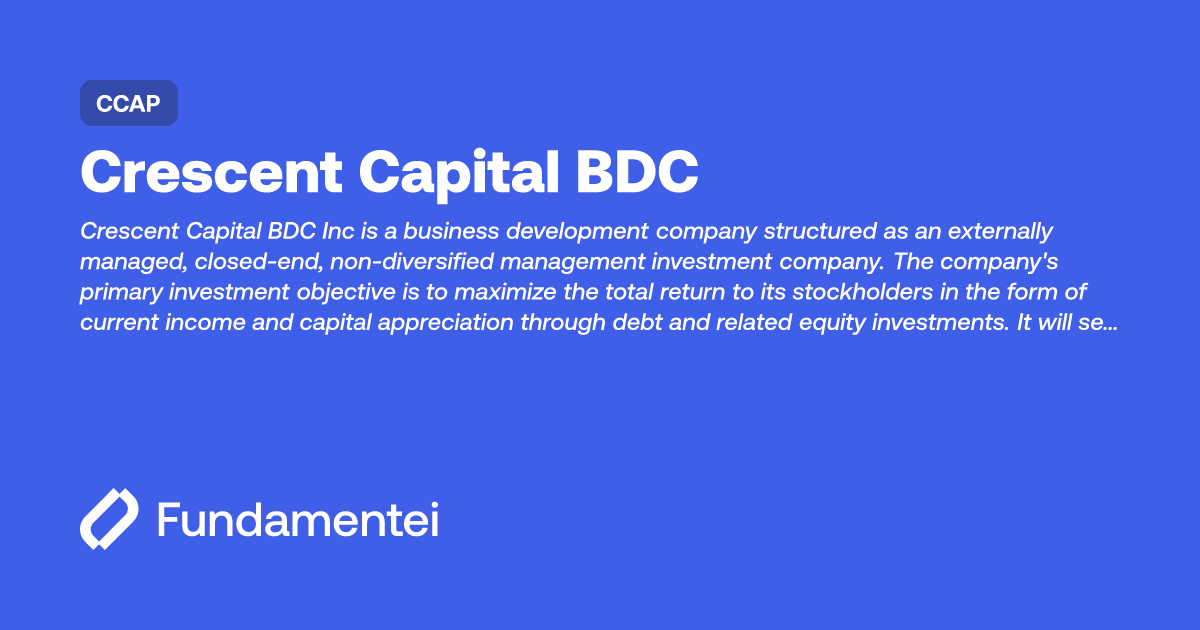 CCAP

Crescent Capital BDC

Crescent Capital BDC Inc is a business development company structured as an externally managed, closed-end, non-diversified management investment company. The company's primary investment objective is to maximize the total return to its stockholders in the form of current income and capital appreciation through debt and related equity investments. It will se...

Fundamentei